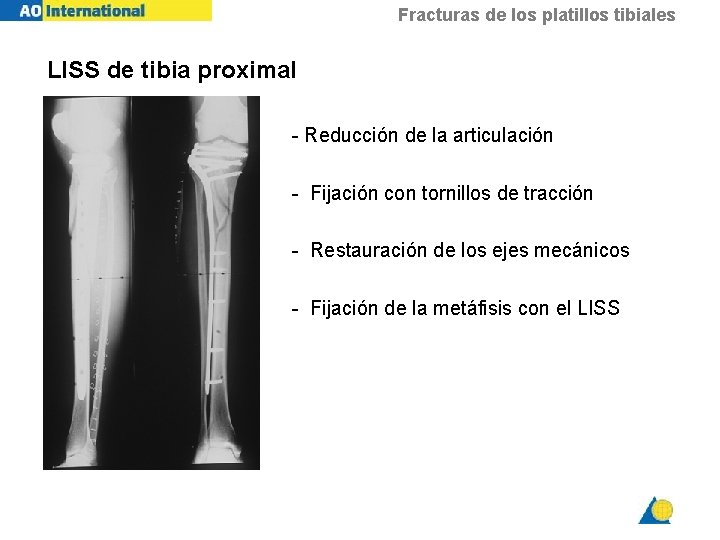 AO International

Fracturas de los platillos tibiales

LISS de tibia proximal

- Reducción de la articulación

- Fijación con tornillos de tracción

- Restauración de los ejes mecánicos

- Fijación de la metáfisis con el LISS